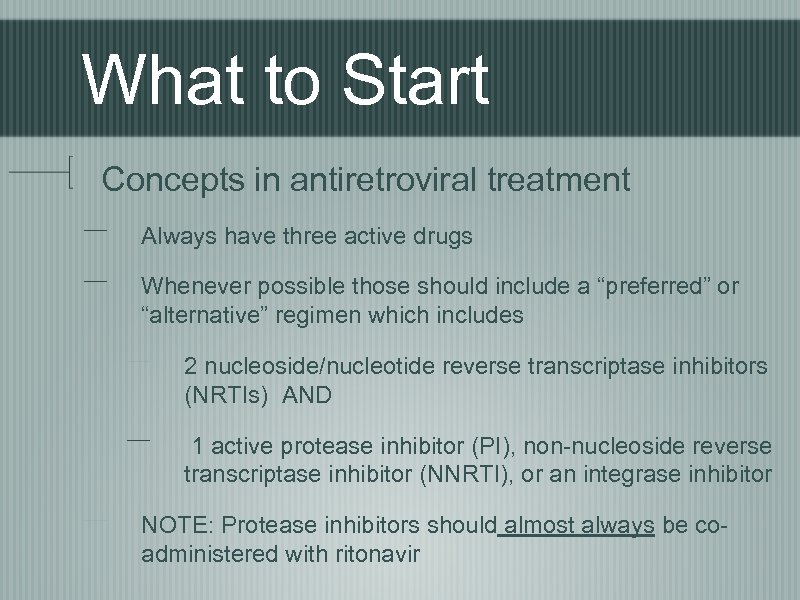 What to Start

Concepts in antiretroviral treatment

Always have three active drugs

Whenever possible those should include a “preferred” or “alternative” regimen which includes

2 nucleoside/nucleotide reverse transcriptase inhibitors (NRTIs) AND

1 active protease inhibitor (PI), non-nucleoside reverse transcriptase inhibitor (NNRTI), or an integrase inhibitor

NOTE: Protease inhibitors should almost always be co-administered with ritonavir